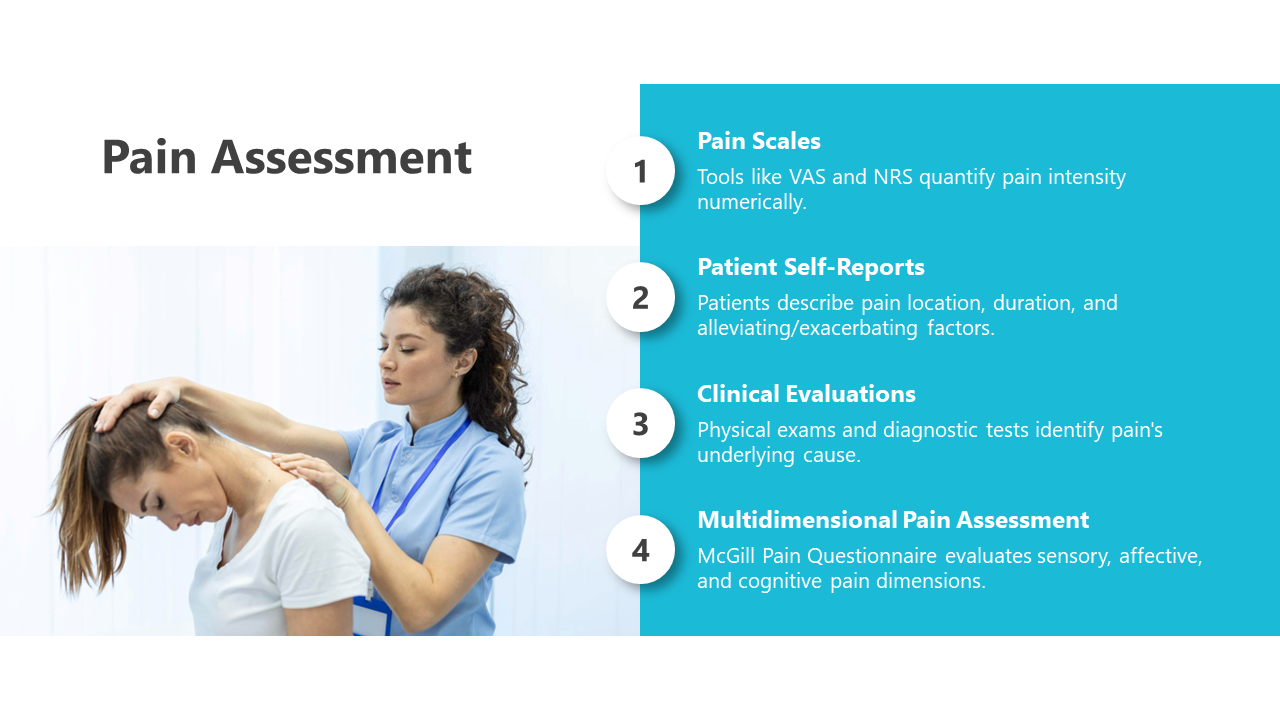 Pain Assessment

1

Pain Scales

Tools like VAS and NRS quantify pain intensity numerically.

2

Patient Self-Reports

Patients describe pain location, duration, and alleviating/exacerbating factors.

3

Clinical Evaluations

Physical exams and diagnostic tests identify pain's underlying cause.

4

Multidimensional Pain Assessment

McGill Pain Questionnaire evaluates sensory, affective, and cognitive pain dimensions.